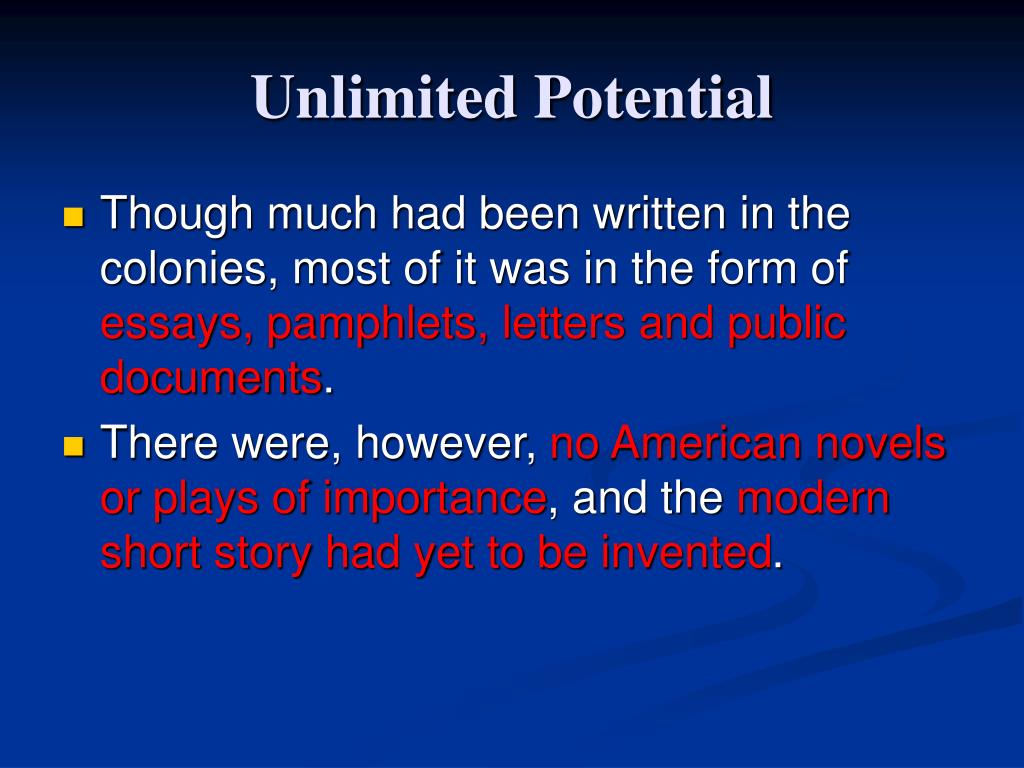 Unlimited Potential

Though much had been written in the colonies, most of it was in the form of essays, pamphlets, letters and public documents.

There were, however, no American novels or plays of importance, and the modern short story had yet to be invented.